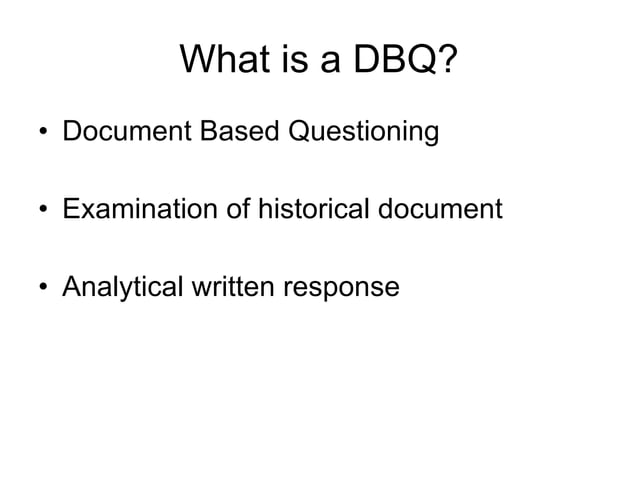 What is a DBQ?

• Document Based Questioning

• Examination of historical document

• Analytical written response